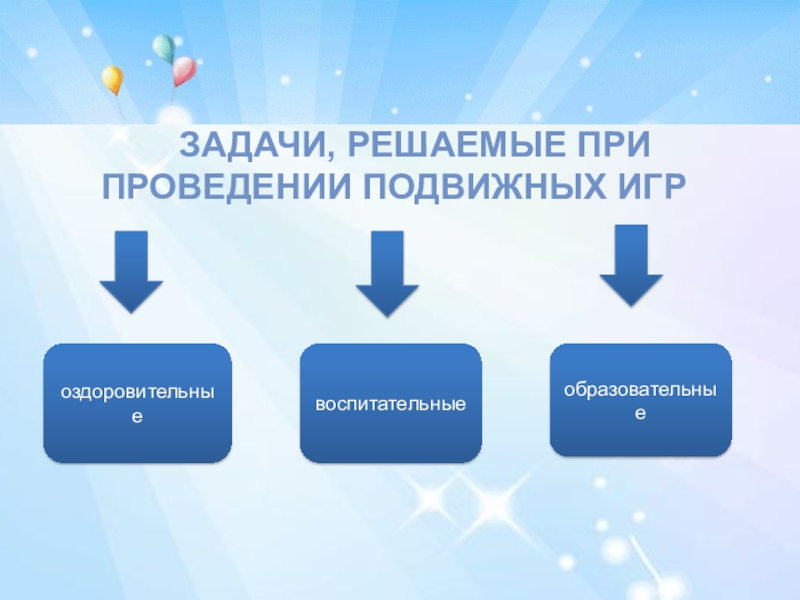 ЗАДАЧИ, РЕШАЕМЫЕ ПРИ ПРОВЕДЕНИИ ПОДВИЖНЫХ ИГР

оздоровительные

воспитательные

образовательные